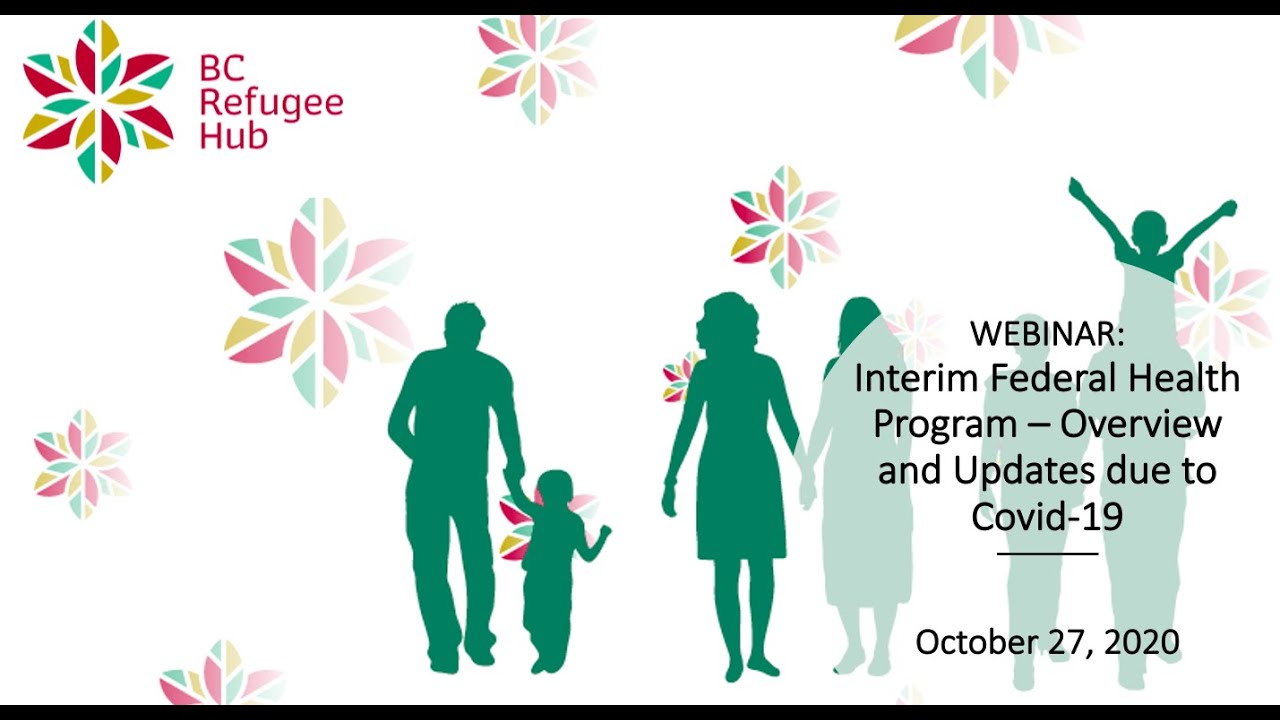 BC Refugee Hub

WEBINAR:
Interim Federal Health Program – Overview and Updates due to Covid-19

October 27, 2020